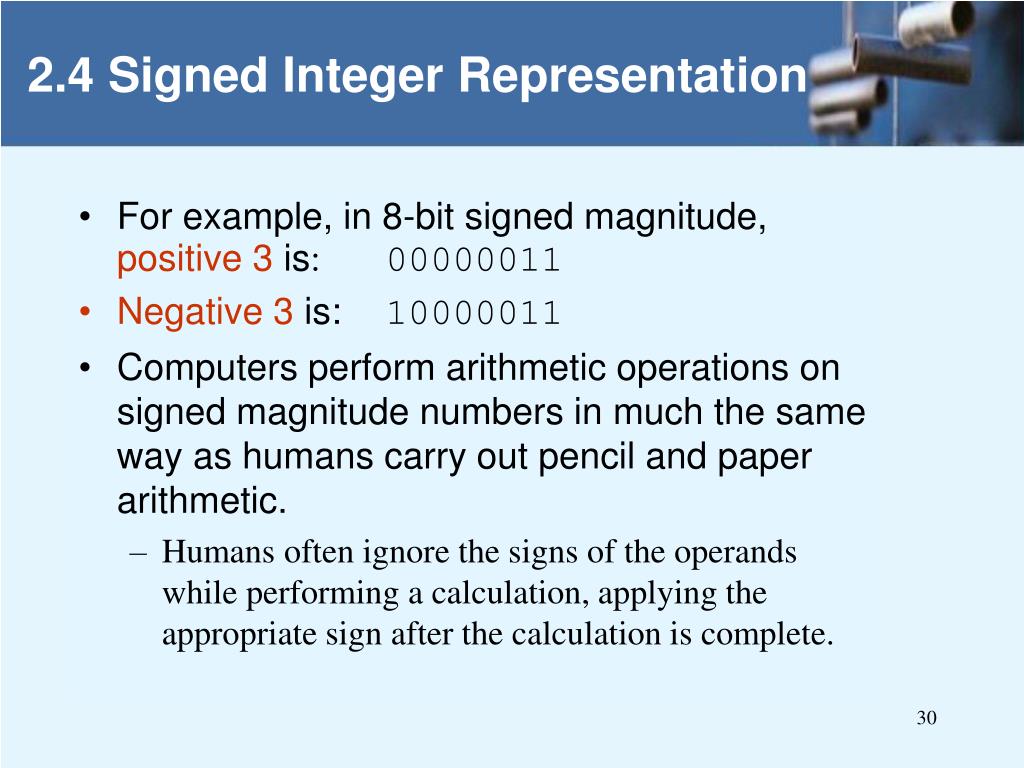 2.4 Signed Integer Representation

• For example, in 8-bit signed magnitude, positive 3 is: 00000011
• Negative 3 is: 10000011
• Computers perform arithmetic operations on signed magnitude numbers in much the same way as humans carry out pencil and paper arithmetic.
– Humans often ignore the signs of the operands while performing a calculation, applying the appropriate sign after the calculation is complete.

30